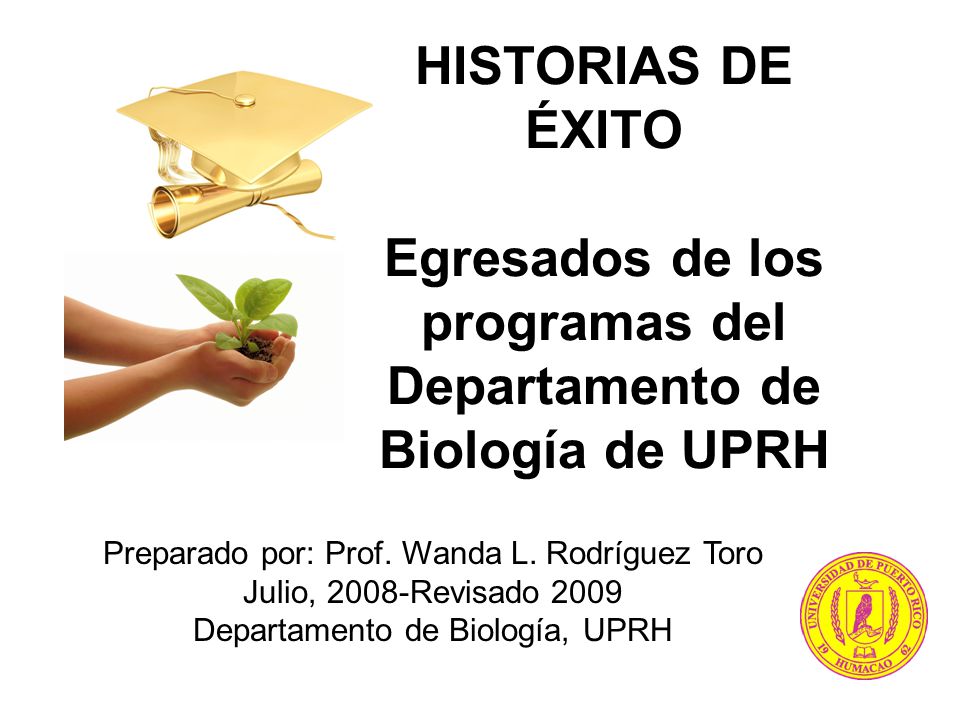 HISTORIAS DE ÉXITO

Egresados de los programas del Departamento de Biología de UPRH

Preparado por: Prof. Wanda L. Rodríguez Toro
Julio, 2008-Revisado 2009
Departamento de Biología, UPRH

UNIVERSIDAD DE PUERTO RICO
19 62
HUMACAO